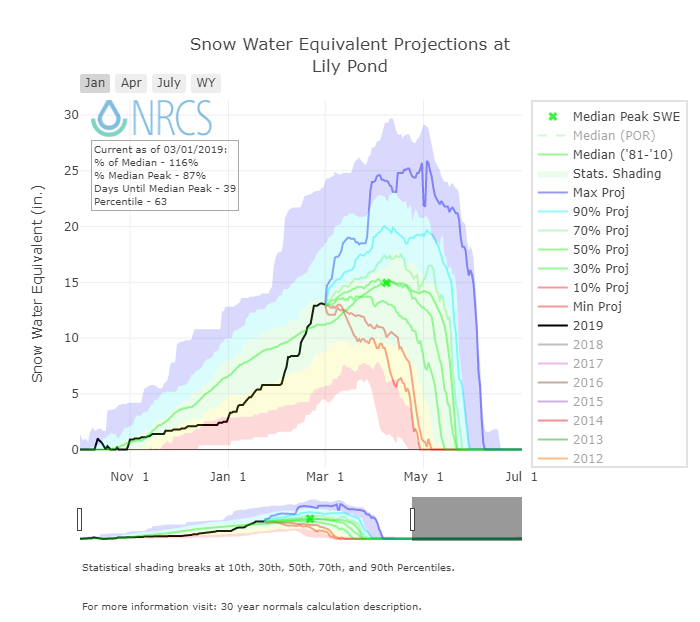 Snow Water Equivalent Projections at Lily Pond

Jan Apr July WY

NRCS

Current as of 03/01/2019:
% of Median - 116%
% Median Peak - 87%
Days Until Median Peak - 39
Percentile - 63

Snow Water Equivalent (in.)

30
25
20
15
10
5
0

Nov 1 Jan 1 Mar 1 May 1 Jul 1

Median Peak SWE
Median (POR)
Median ('81-'10)
Stats. Shading
Max Proj
90% Proj
70% Proj
50% Proj
30% Proj
10% Proj
Min Proj
2019
2018
2017
2016
2015
2014
2013
2012

Statistical shading breaks at 10th, 30th, 50th, 70th, and 90th Percentiles.

For more information visit: 30 year normals calculation description.